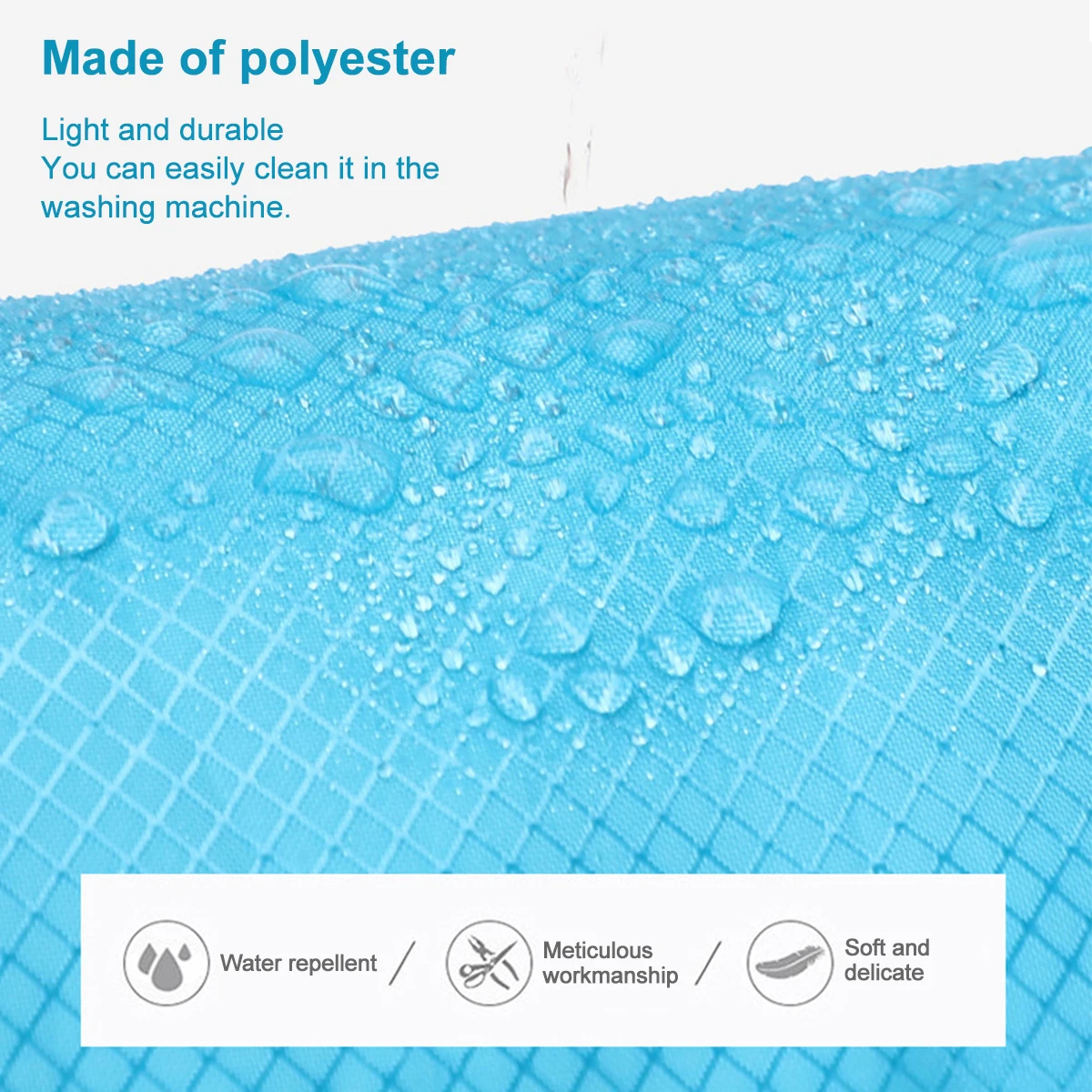 Made of polyester

Light and durable
You can easily clean it in the washing machine.

Water repellent / Meticulous workmanship / Soft and delicate